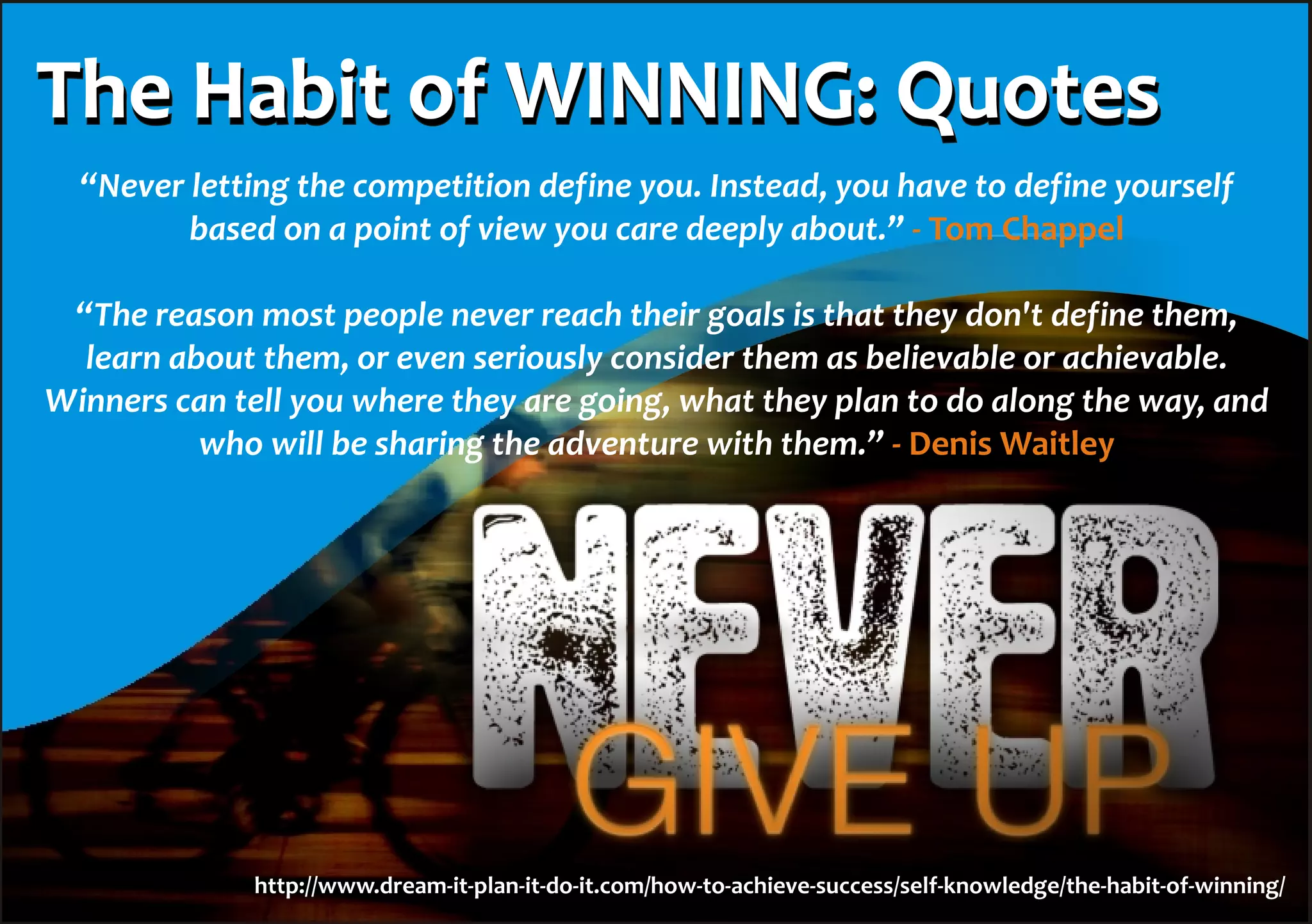 The Habit of WINNING: Quotes

“Never letting the competition define you. Instead, you have to define yourself based on a point of view you care deeply about.” - Tom Chappel

“The reason most people never reach their goals is that they don't define them, learn about them, or even seriously consider them as believable or achievable. Winners can tell you where they are going, what they plan to do along the way, and who will be sharing the adventure with them.” - Denis Waitley

NEVER
GIVE UP

http://www.dream-it-plan-it-do-it.com/how-to-achieve-success/self-knowledge/the-habit-of-winning/